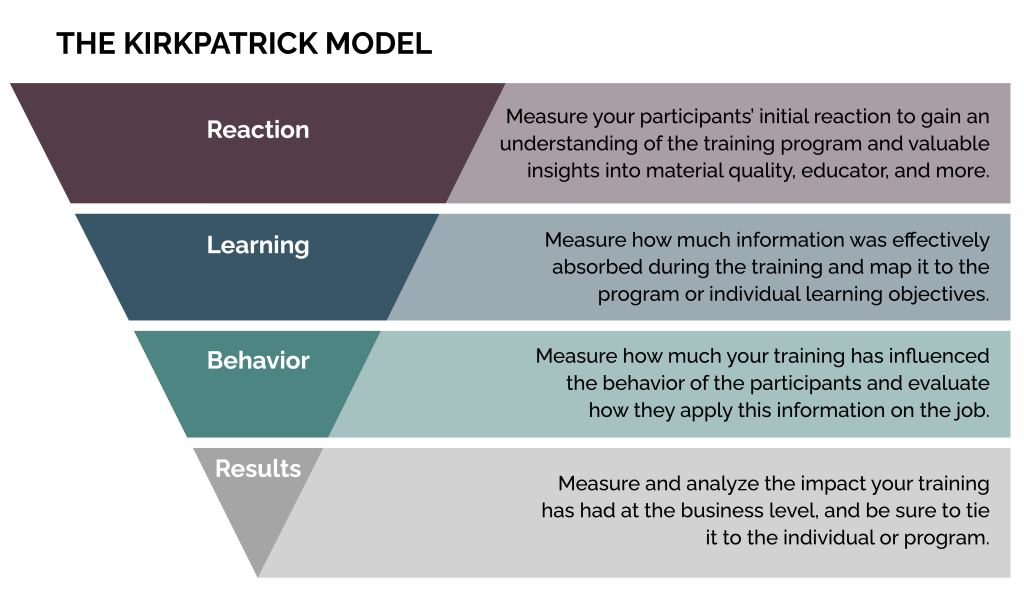 THE KIRKPATRICK MODEL

Reaction

Measure your participants' initial reaction to gain an understanding of the training program and valuable insights into material quality, educator, and more.

Learning

Measure how much information was effectively absorbed during the training and map it to the program or individual learning objectives.

Behavior

Measure how much your training has influenced the behavior of the participants and evaluate how they apply this information on the job.

Results

Measure and analyze the impact your training has had at the business level, and be sure to tie it to the individual or program.